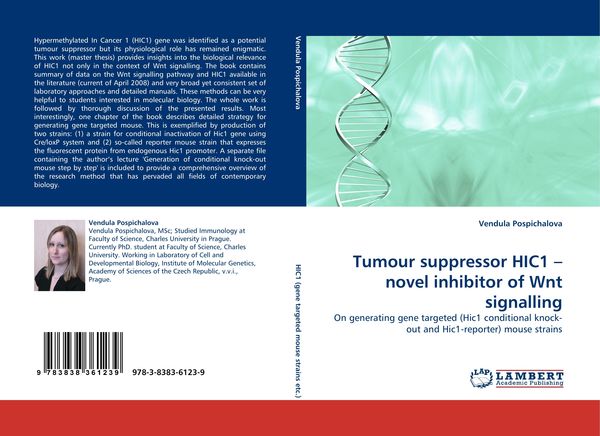 Hypermethylated In Cancer 1 (HIC1) gene was identified as a potential tumour suppressor but its physiological role has remained enigmatic. This work (master thesis) provides insights into the biological relevance of HIC1 not only in the context of Wnt signalling. The book contains summary of data on the Wnt signalling pathway and HIC1 available in the literature (current of April 2008) and very broad yet consistent set of laboratory approaches and detailed manuals. These methods can be very helpful to students interested in molecular biology. The whole work is followed by thorough discussion of the presented results. Most interestingly, one chapter of the book describes detailed strategy for generating gene targeted mouse. This is exemplified by production of two strains: (1) a strain for conditional inactivation of Hic1 gene using Cre/loxP system and (2) so-called reporter mouse strain that expresses the fluorescent protein from endogenous Hic1 promoter. A separate file containing the author's lecture 'Generation of conditional knock-out mouse step by step' is included to provide a comprehensive overview of the research method that has pervaded all fields of contemporary biology.

Vendula Pospichalova
Vendula Pospichalova, MSc; Studied Immunology at Faculty of Science, Charles University in Prague. Currently PhD. student at Faculty of Science, Charles University. Working in Laboratory of Cell and Developmental Biology, Institute of Molecular Genetics, Academy of Sciences of the Czech Republic, v.v.i., Prague.

9 783838 361239 978-3-8383-6123-9

Vendula Pospichalova

HIC1 (gene targeted mouse strains etc.)

Vendula Pospichalova

Tumour suppressor HIC1 – novel inhibitor of Wnt signalling

On generating gene targeted (Hic1 conditional knock-out and Hic1-reporter) mouse strains

LAP LAMBERT Academic Publishing